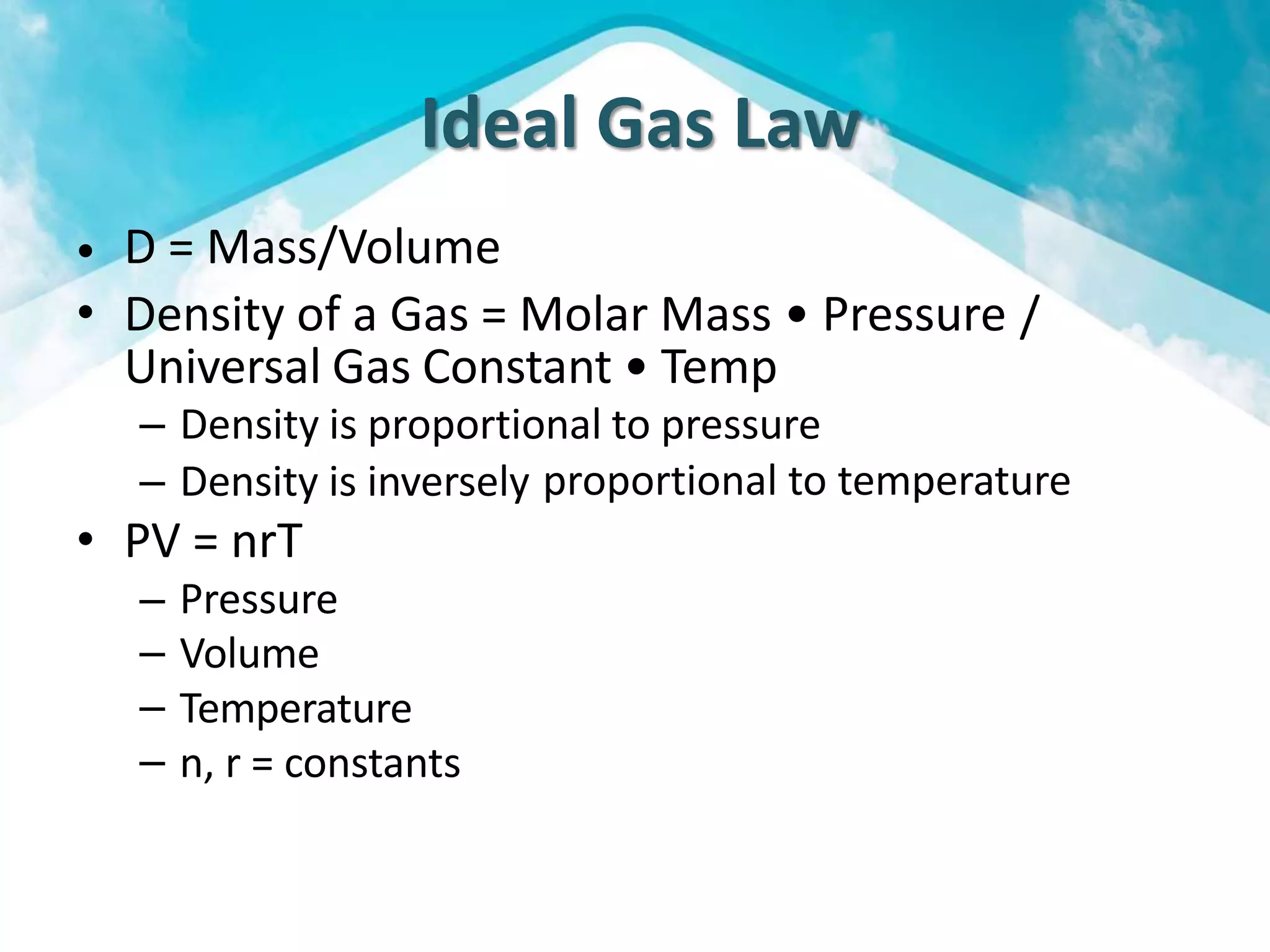 Ideal Gas Law

• D = Mass/Volume
• Density of a Gas = Molar Mass • Pressure / Universal Gas Constant • Temp
– Density is proportional to pressure
– Density is inversely proportional to temperature
• PV = nrT
– Pressure
– Volume
– Temperature
– n, r = constants